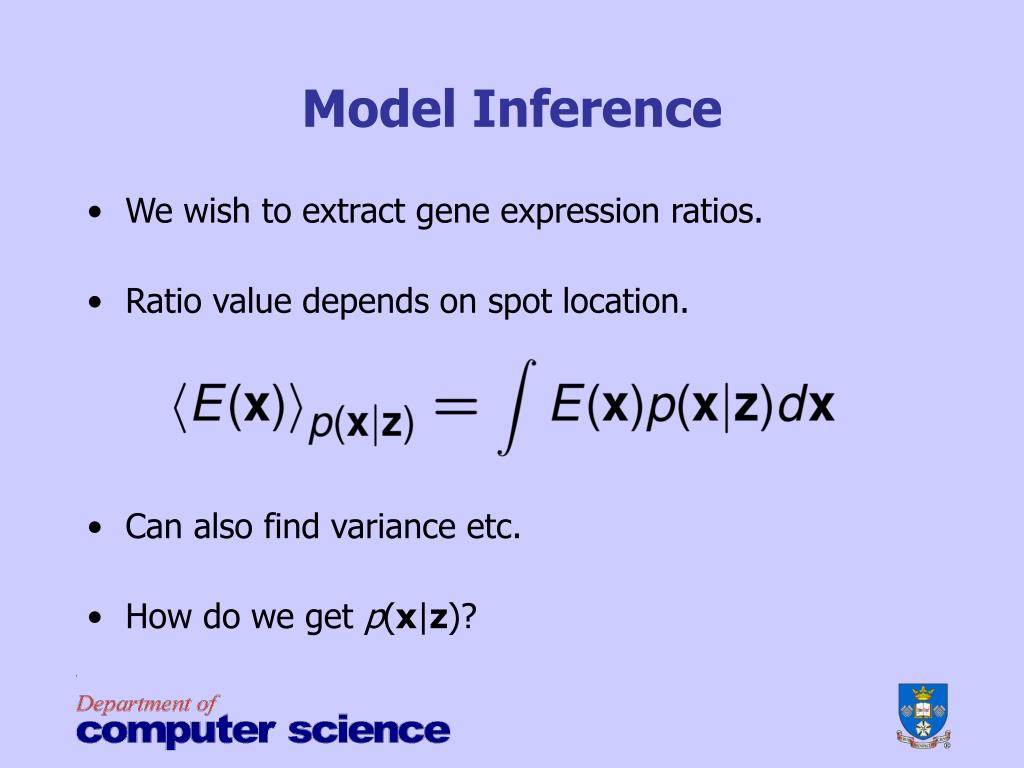 Model Inference

• We wish to extract gene expression ratios.

• Ratio value depends on spot location.

$\langle E(\mathbf{x}) \rangle_{p(\mathbf{x}|\mathbf{z})} = \int E(\mathbf{x}) p(\mathbf{x}|\mathbf{z}) d\mathbf{x}$

• Can also find variance etc.

• How do we get $p(\mathbf{x}|\mathbf{z})$?

Department of
computer science